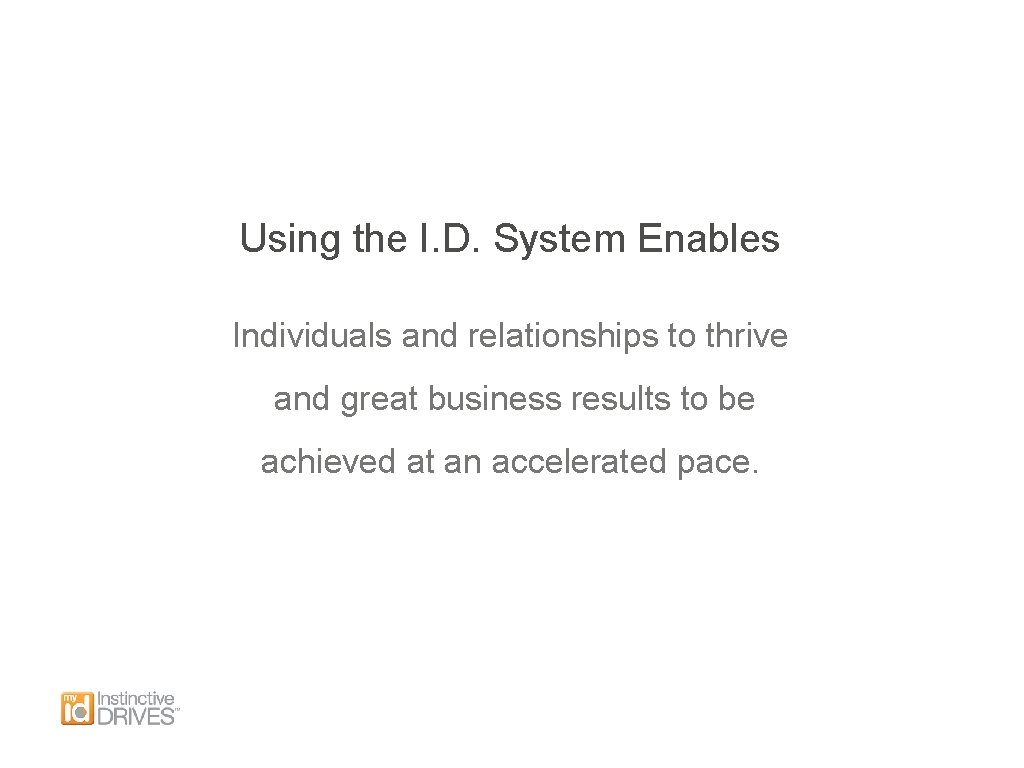 Using the I.D. System Enables

Individuals and relationships to thrive and great business results to be achieved at an accelerated pace.

my id Instinctive DRIVES™